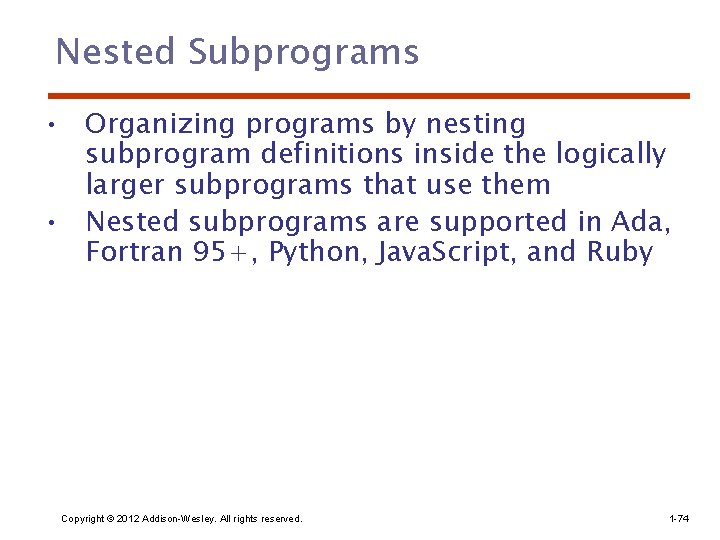 Nested Subprograms

• Organizing programs by nesting subprogram definitions inside the logically larger subprograms that use them
• Nested subprograms are supported in Ada, Fortran 95+, Python, JavaScript, and Ruby

Copyright © 2012 Addison-Wesley. All rights reserved.

1-74